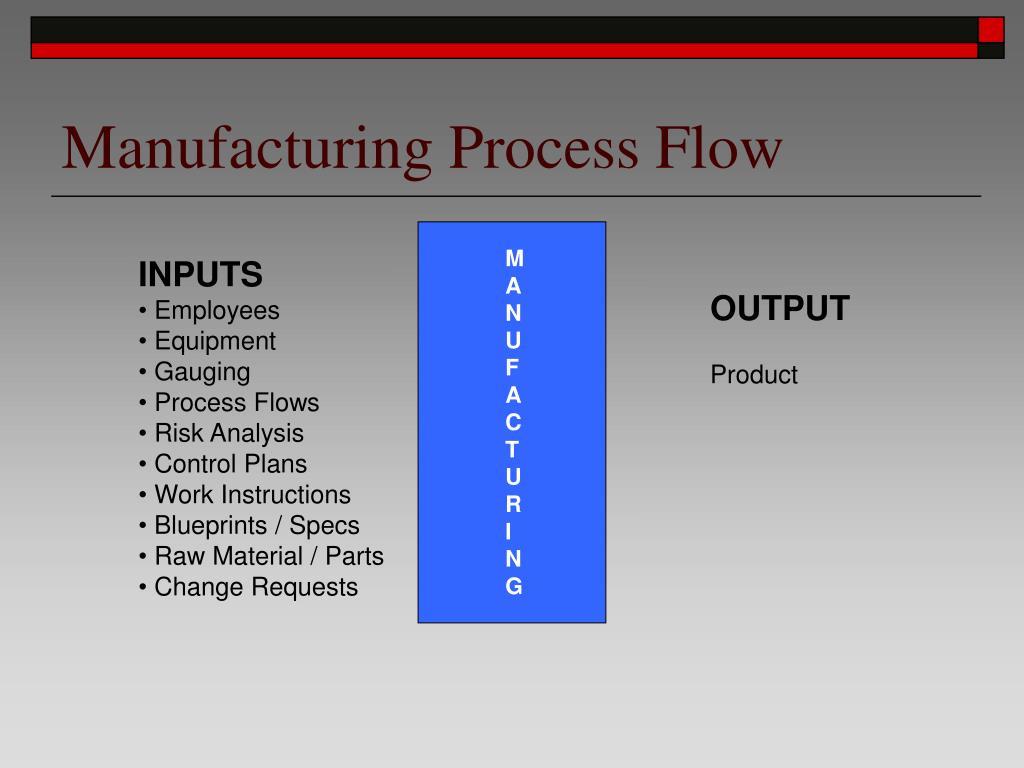 Manufacturing Process Flow

INPUTS
• Employees
• Equipment
• Gauging
• Process Flows
• Risk Analysis
• Control Plans
• Work Instructions
• Blueprints / Specs
• Raw Material / Parts
• Change Requests

M
A
N
U
F
A
C
T
U
R
I
N
G

OUTPUT

Product